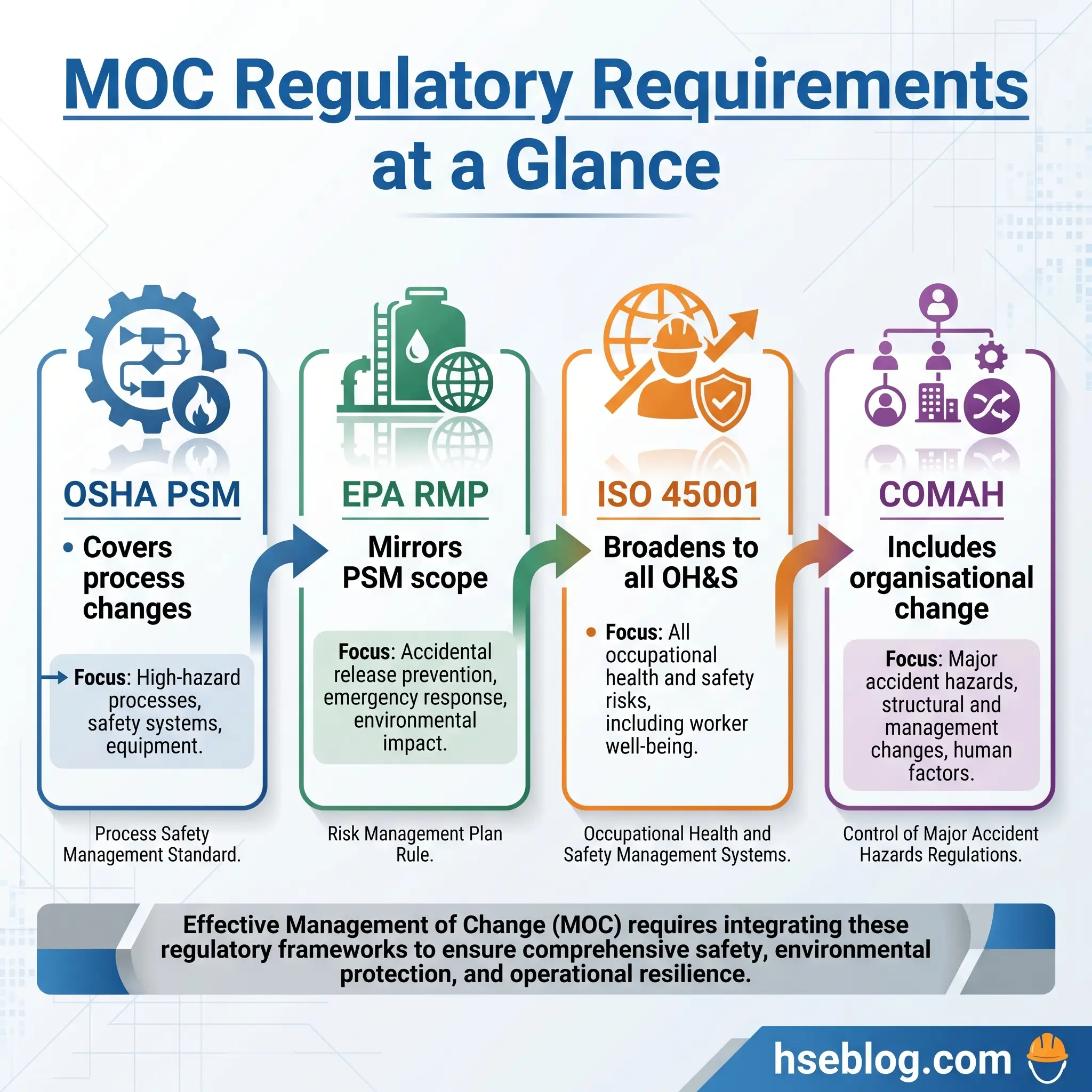 MOC Regulatory Requirements at a Glance

OSHA PSM

• Covers process changes

Focus: High-hazard processes, safety systems, equipment.

Process Safety Management Standard.

EPA RMP

Mirrors PSM scope

Focus: Accidental release prevention, emergency response, environmental impact.

Risk Management Plan Rule.

ISO 45001

Broadens to all OH&S

• Focus: All occupational health and safety risks, including worker well-being.

Occupational Health and Safety Management Systems.

COMAH

Includes organisational change

Focus: Major accident hazards, structural and management changes, human factors.

Control of Major Accident Hazards Regulations.

Effective Management of Change (MOC) requires integrating these regulatory frameworks to ensure comprehensive safety, environmental protection, and operational resilience.

hseblog.com